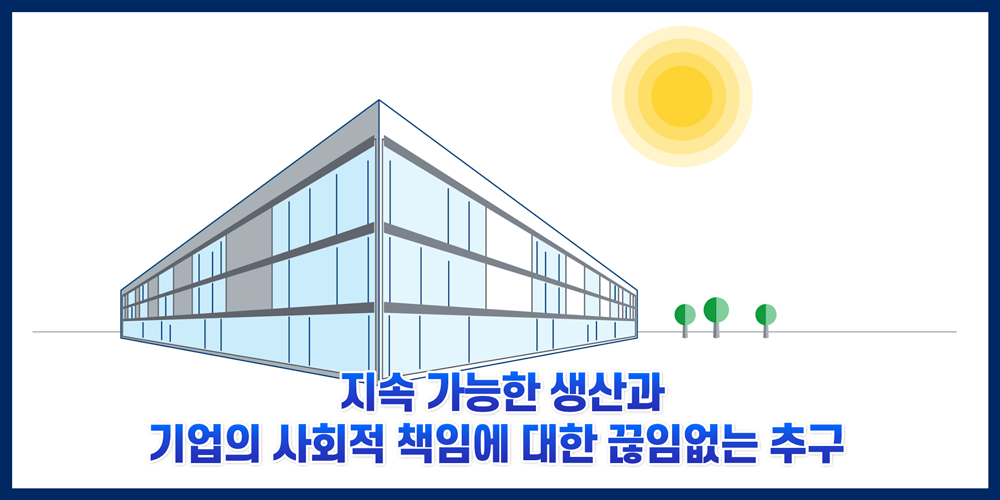 지속 가능한 생산과
기업의 사회적 책임에 대한 끊임없는 추구